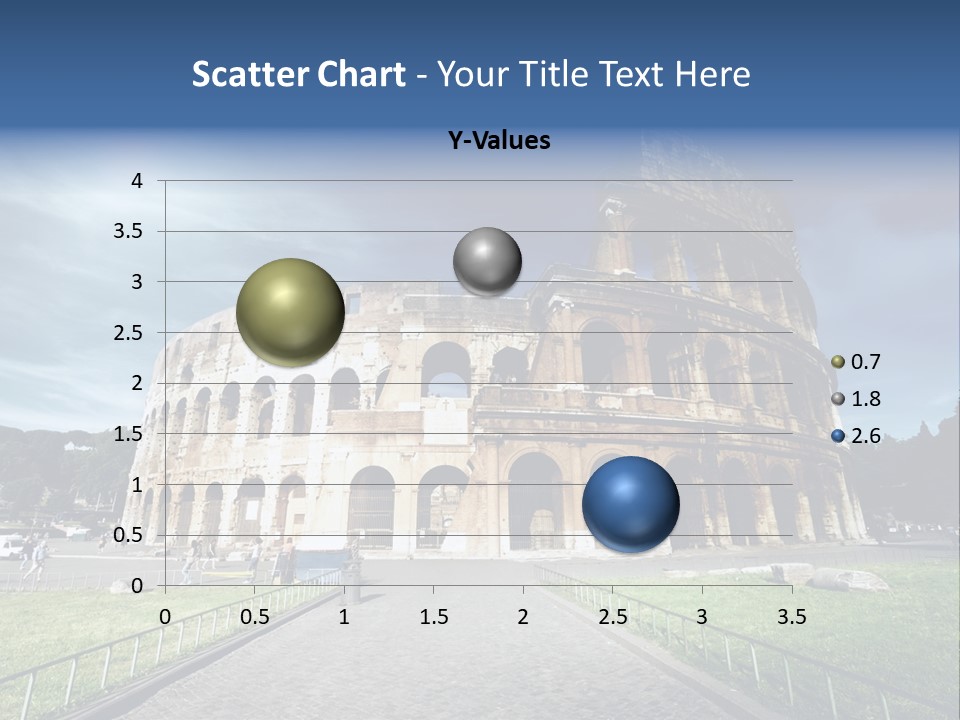 Scatter Chart - Your Title Text Here

Y-Values

4
3.5
3
2.5
2
1.5
1
0.5
0

0
0.5
1
1.5
2
2.5
3
3.5

0.7
1.8
2.6